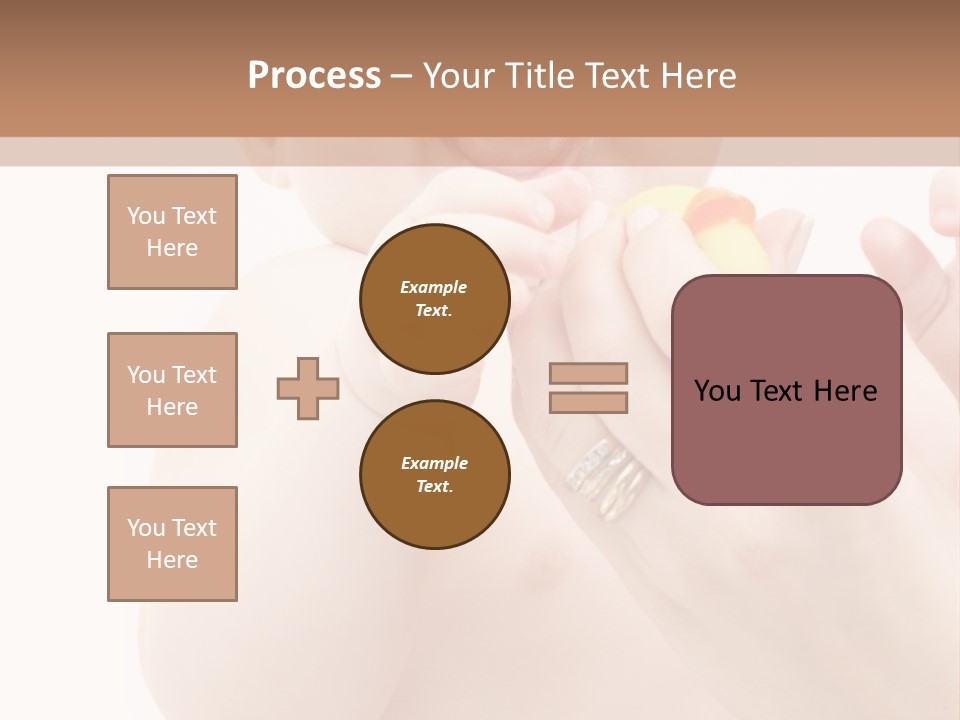 Process – Your Title Text Here

You Text Here

You Text Here

You Text Here

Example Text.

Example Text.

You Text Here